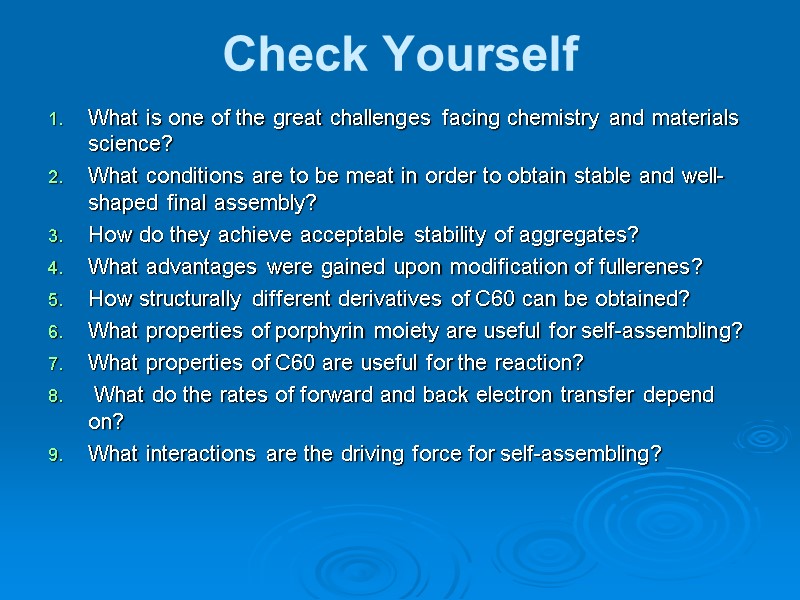 Check Yourself

1. What is one of the great challenges facing chemistry and materials science?
2. What conditions are to be meat in order to obtain stable and well-shaped final assembly?
3. How do they achieve acceptable stability of aggregates?
4. What advantages were gained upon modification of fullerenes?
5. How structurally different derivatives of C60 can be obtained?
6. What properties of porphyrin moiety are useful for self-assembling?
7. What properties of C60 are useful for the reaction?
8. What do the rates of forward and back electron transfer depend on?
9. What interactions are the driving force for self-assembling?